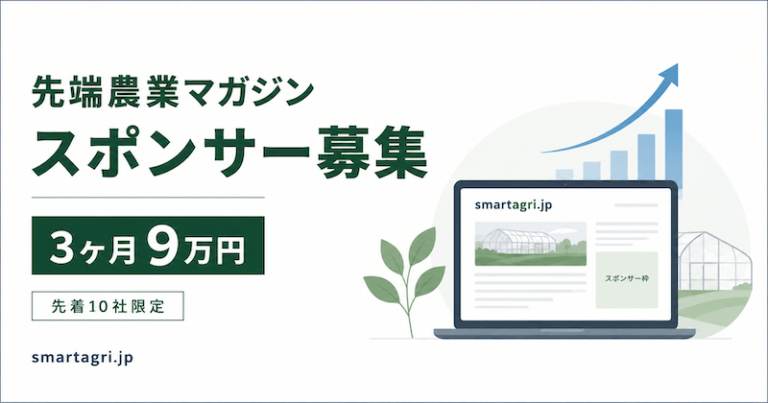 先端農業マガジン

スポンサー募集

3ヶ月9万円

先着10社限定

smartagri.jp

smartagri.jp

スポンサー枠